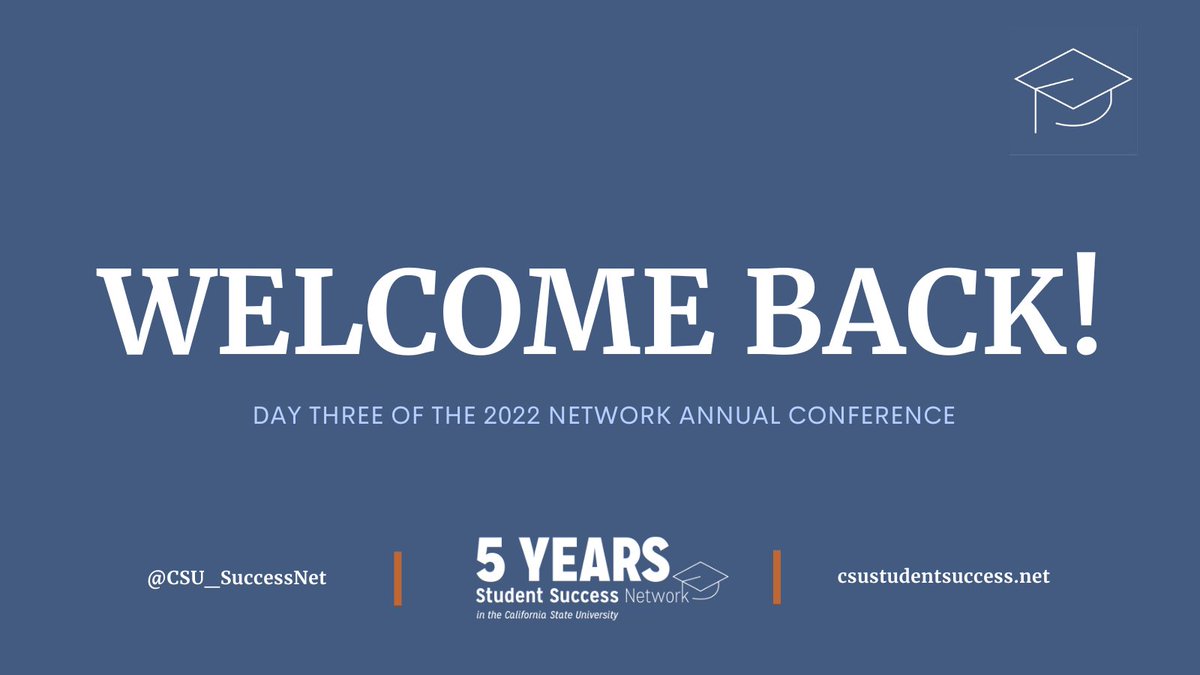 WELCOME BACK!

DAY THREE OF THE 2022 NETWORK ANNUAL CONFERENCE

@CSU_SuccessNet

5 YEARS
Student Success Network
in the California State University

csustudentsuccess.net